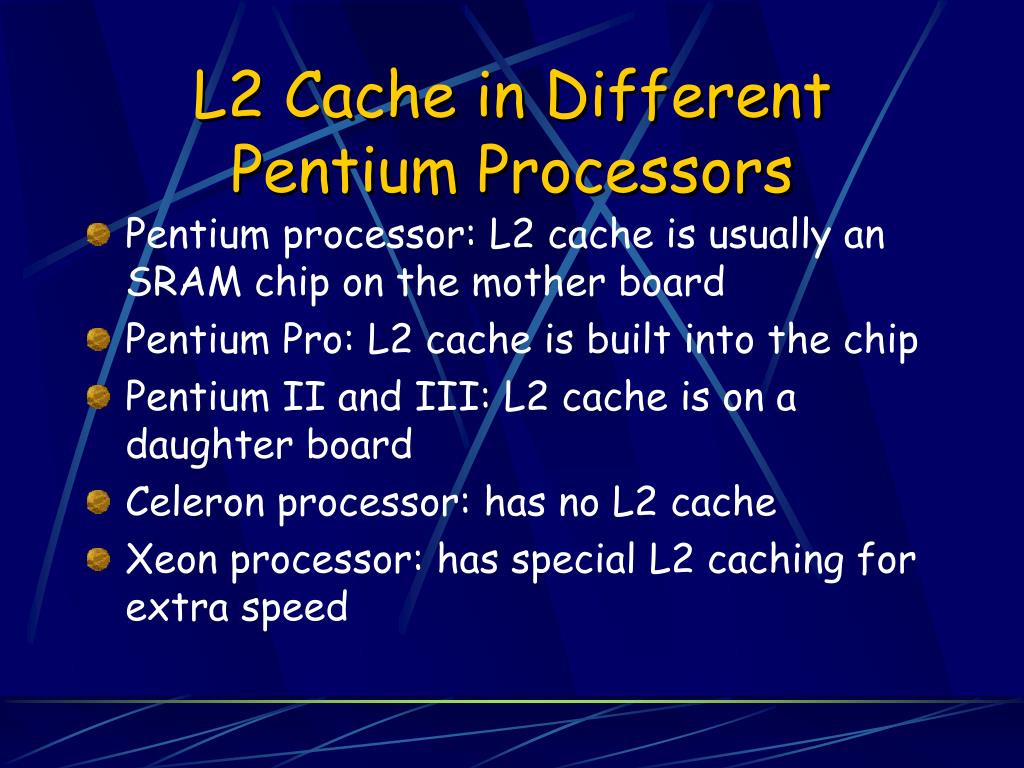 L2 Cache in Different Pentium Processors

Pentium processor: L2 cache is usually an SRAM chip on the mother board

Pentium Pro: L2 cache is built into the chip

Pentium II and III: L2 cache is on a daughter board

Celeron processor: has no L2 cache

Xeon processor: has special L2 caching for extra speed